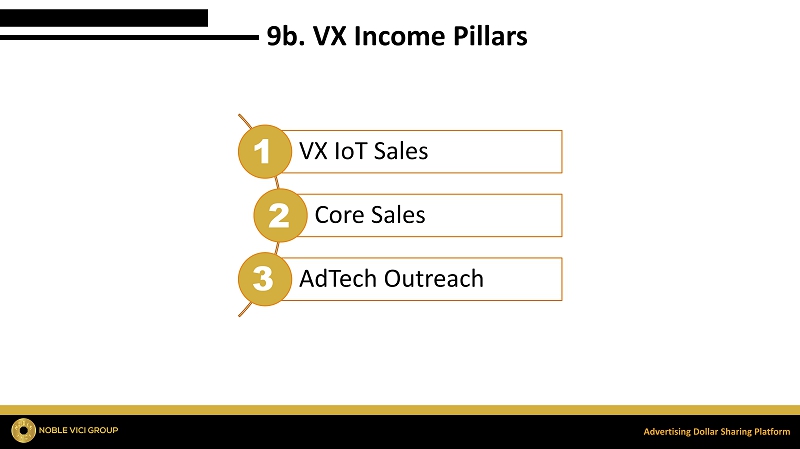 9b. VX Income Pillars

1 VX IoT Sales

2 Core Sales

3 AdTech Outreach

NOBLE VICI GROUP

Advertising Dollar Sharing Platform